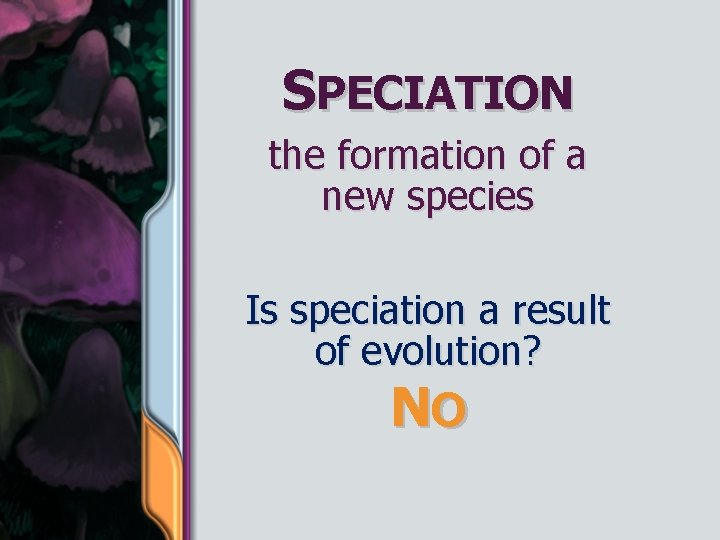 SPECIATION

the formation of a new species

Is speciation a result of evolution?

NO